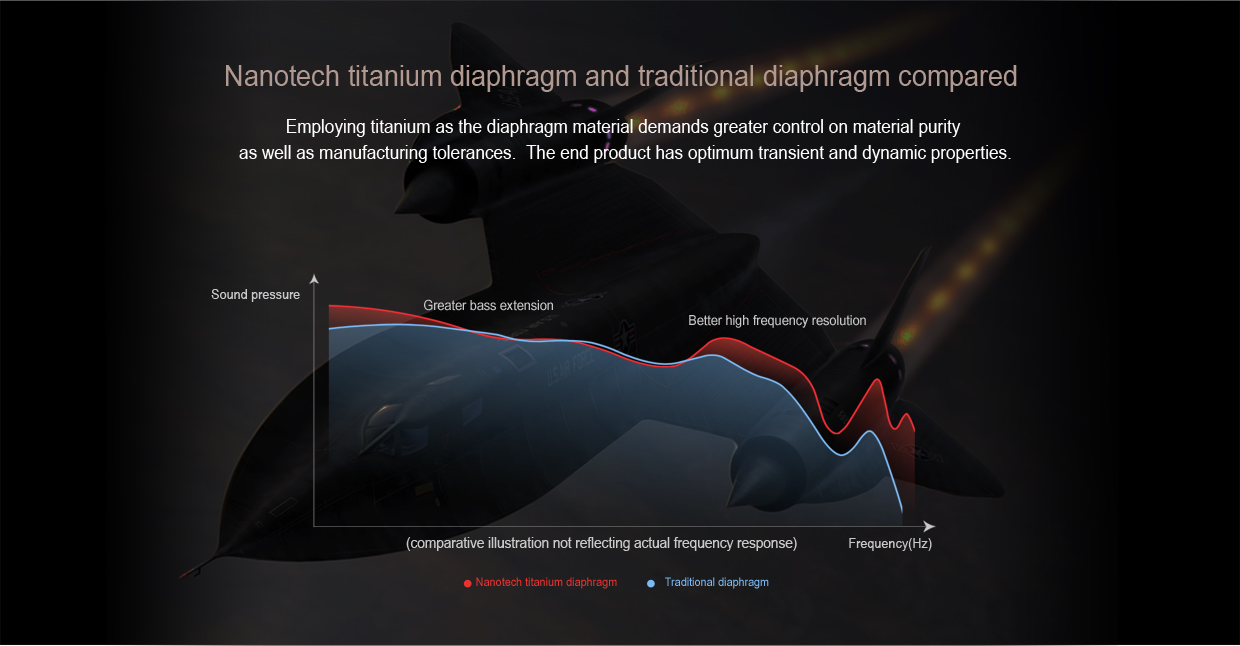 Nanotech titanium diaphragm and traditional diaphragm compared

Employing titanium as the diaphragm material demands greater control on material purity as well as manufacturing tolerances. The end product has optimum transient and dynamic properties.

Sound pressure

Greater bass extension

Better high frequency resolution

(comparative illustration not reflecting actual frequency response)

Frequency(Hz)

Nanotech titanium diaphragm

Traditional diaphragm